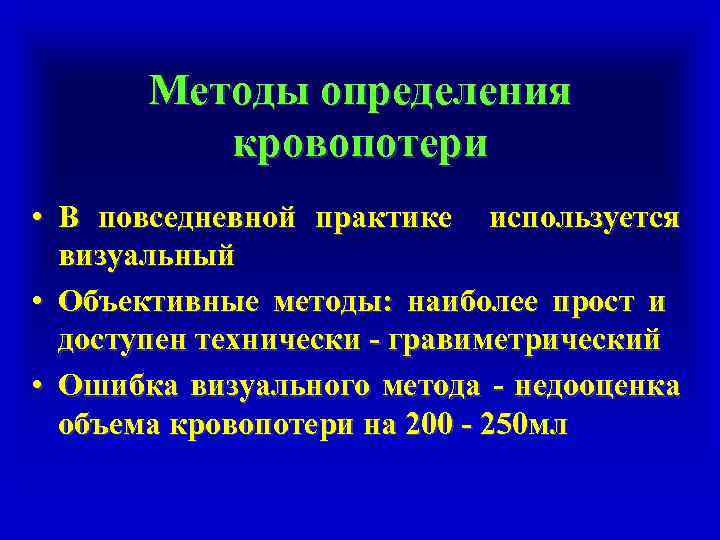 Методы определения кровопотери

• В повседневной практике используется визуальный

• Объективные методы: наиболее прост и доступен технически - гравиметрический

• Ошибка визуального метода - недооценка объема кровопотери на 200 - 250мл